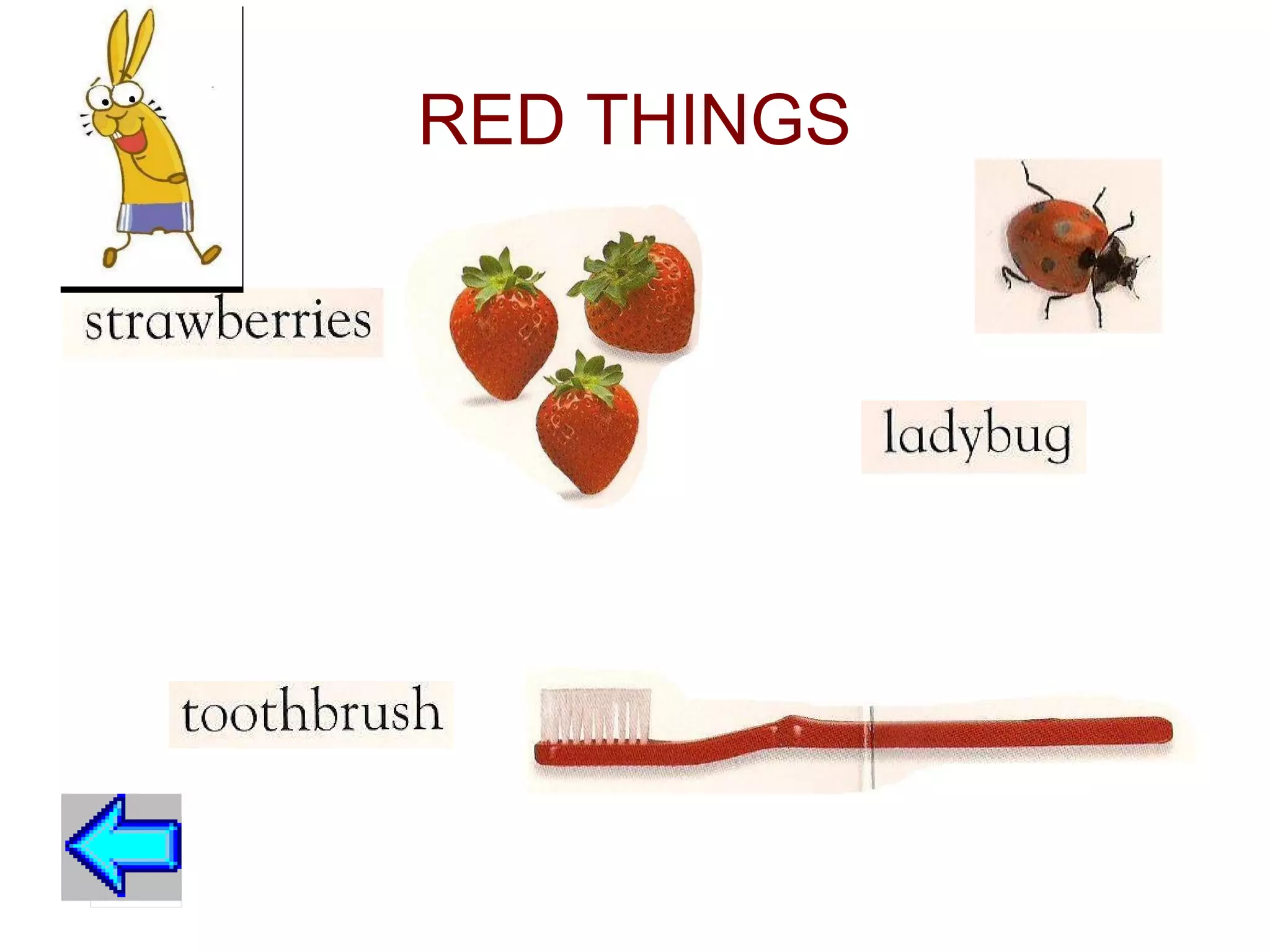 RED THINGS

strawberries

ladybug

toothbrush